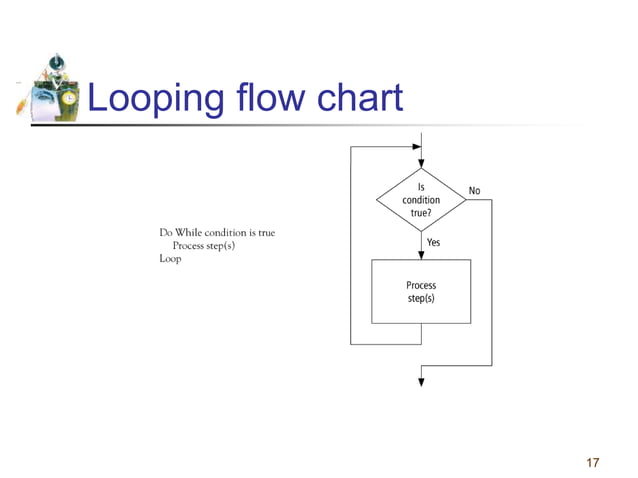 Looping flow chart

Do While condition is true
Process step(s)
Loop

Is condition true?

No

Yes

Process step(s)

17